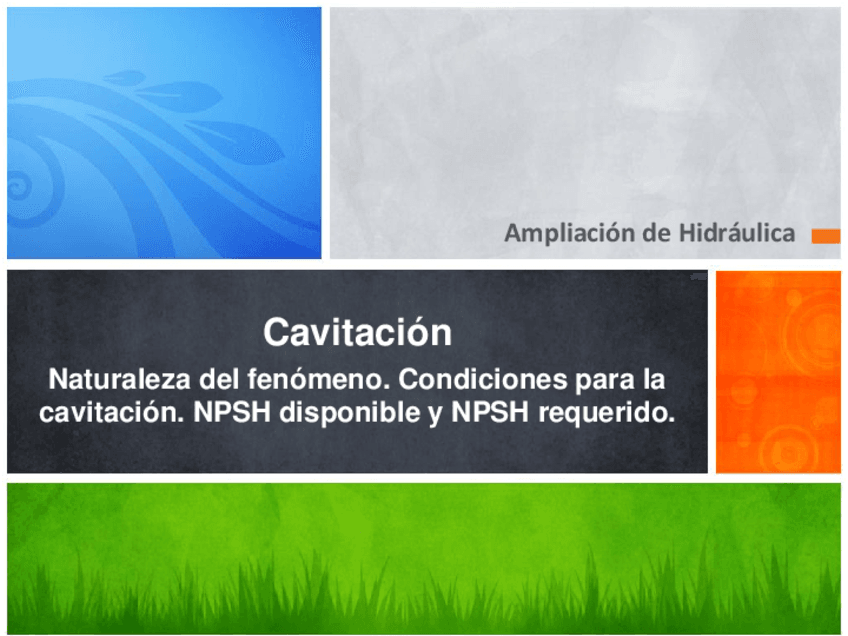 Ampliación de Hidráulica

Cavitación

Naturaleza del fenómeno. Condiciones para la cavitación. NPSH disponible y NPSH requerido.